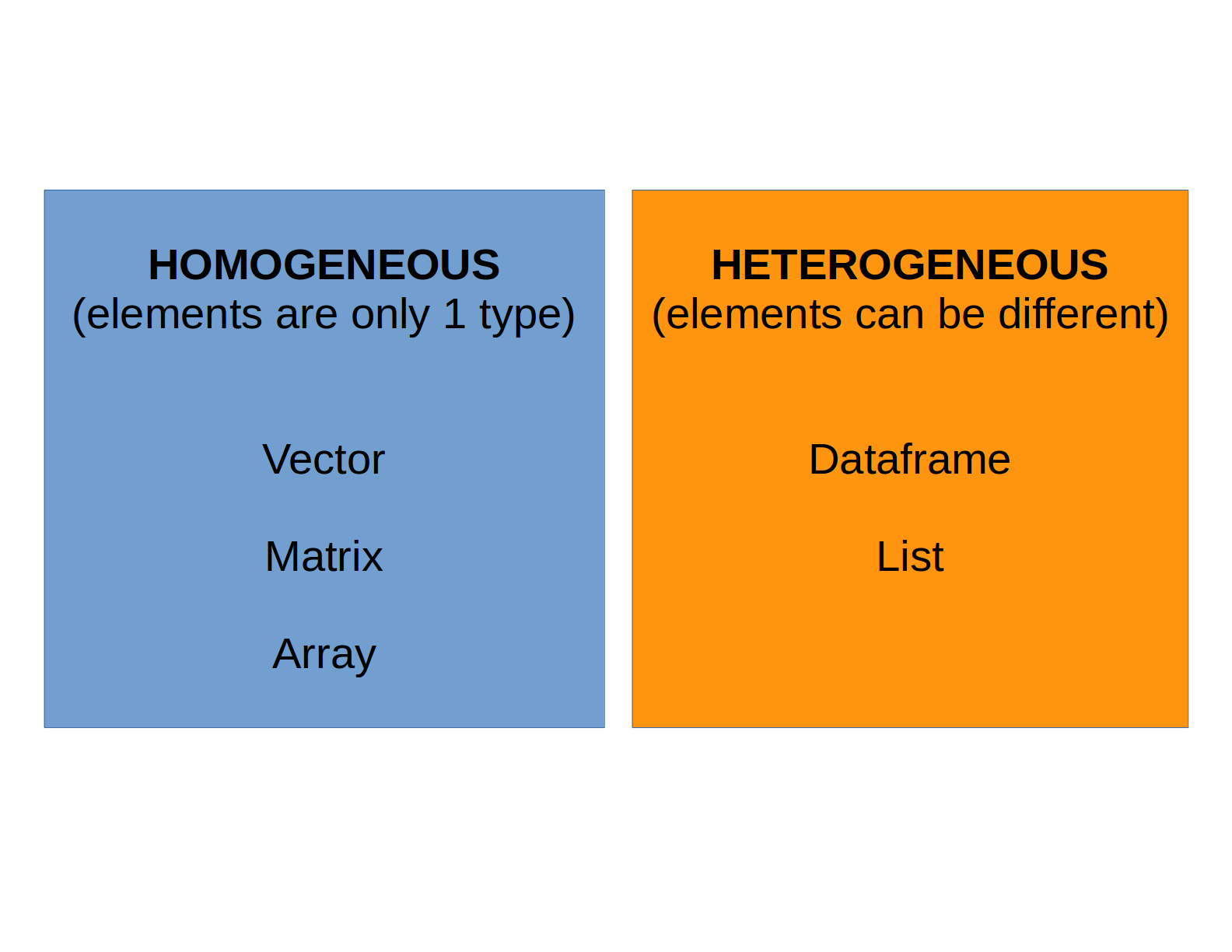 HOMOGENEOUS
(elements are only 1 type)

Vector

Matrix

Array

HETEROGENEOUS
(elements can be different)

Dataframe

List